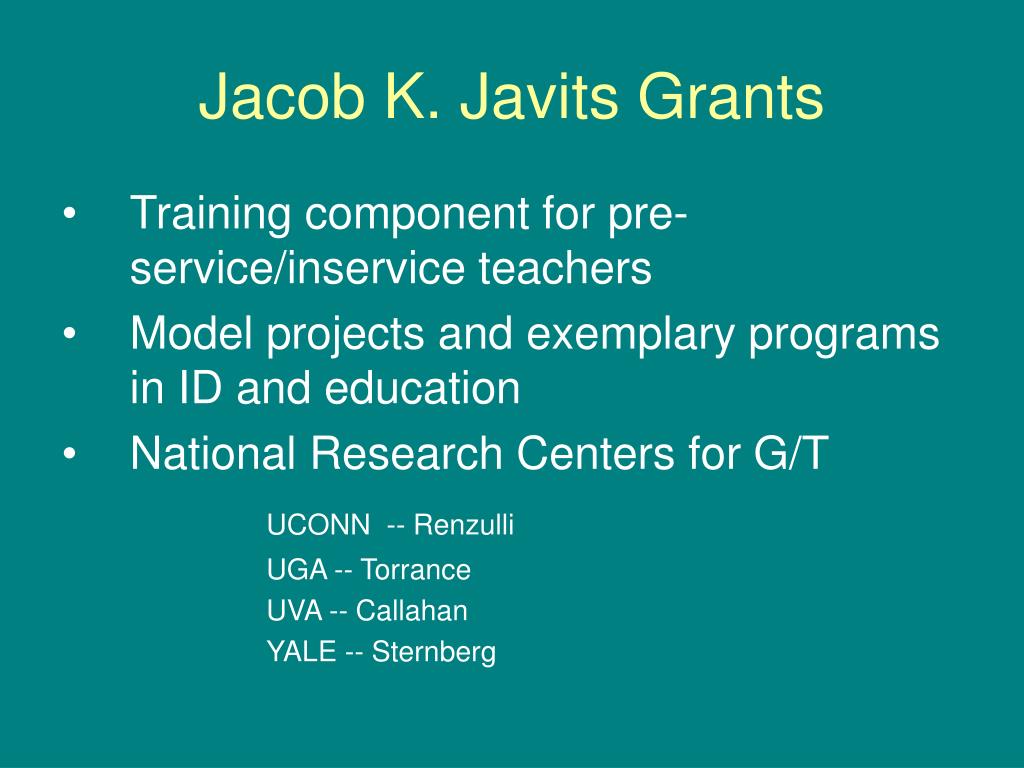 Jacob K. Javits Grants

• Training component for pre-service/inservice teachers
• Model projects and exemplary programs in ID and education
• National Research Centers for G/T

UCONN -- Renzulli
UGA -- Torrance
UVA -- Callahan
YALE -- Sternberg